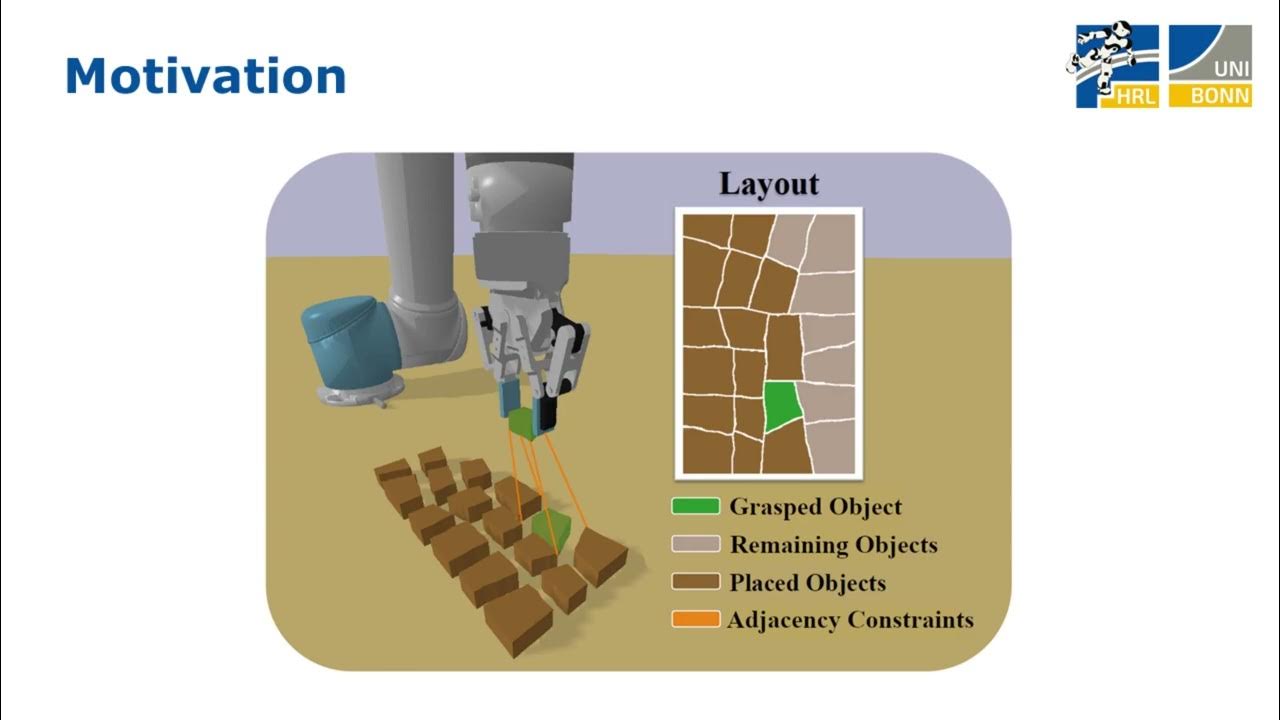 Motivation

HRL

UNI
BONN

Layout

Grasped Object
Remaining Objects
Placed Objects
Adjacency Constraints